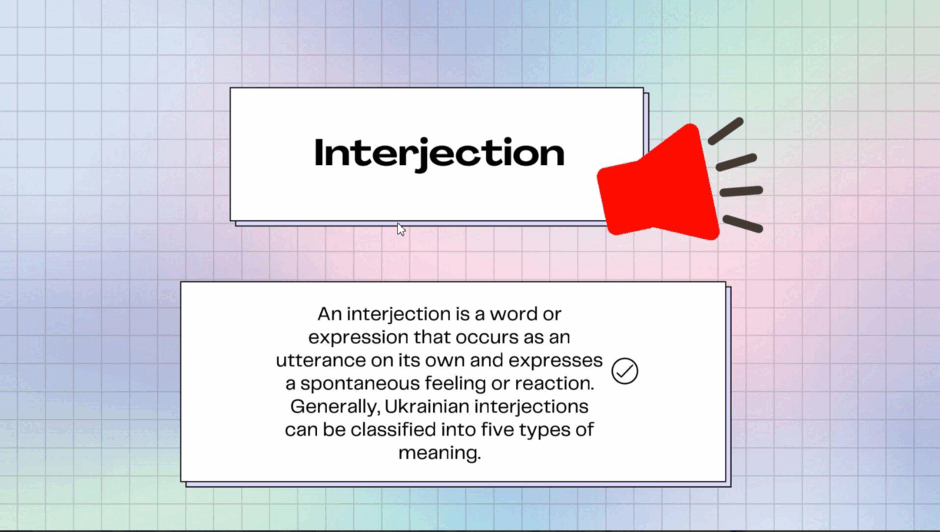 Interjection

An interjection is a word or expression that occurs as an utterance on its own and expresses a spontaneous feeling or reaction. Generally, Ukrainian interjections can be classified into five types of meaning.